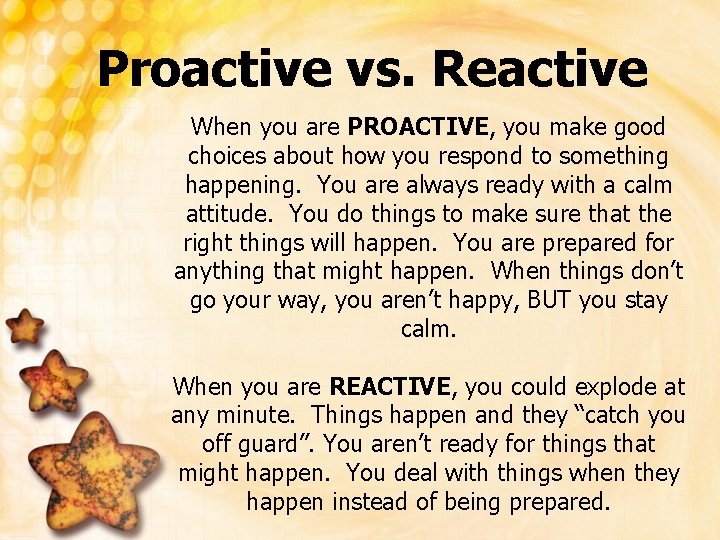 Proactive vs. Reactive

When you are PROACTIVE, you make good choices about how you respond to something happening. You are always ready with a calm attitude. You do things to make sure that the right things will happen. You are prepared for anything that might happen. When things don't go your way, you aren't happy, BUT you stay calm.

When you are REACTIVE, you could explode at any minute. Things happen and they "catch you off guard". You aren't ready for things that might happen. You deal with things when they happen instead of being prepared.